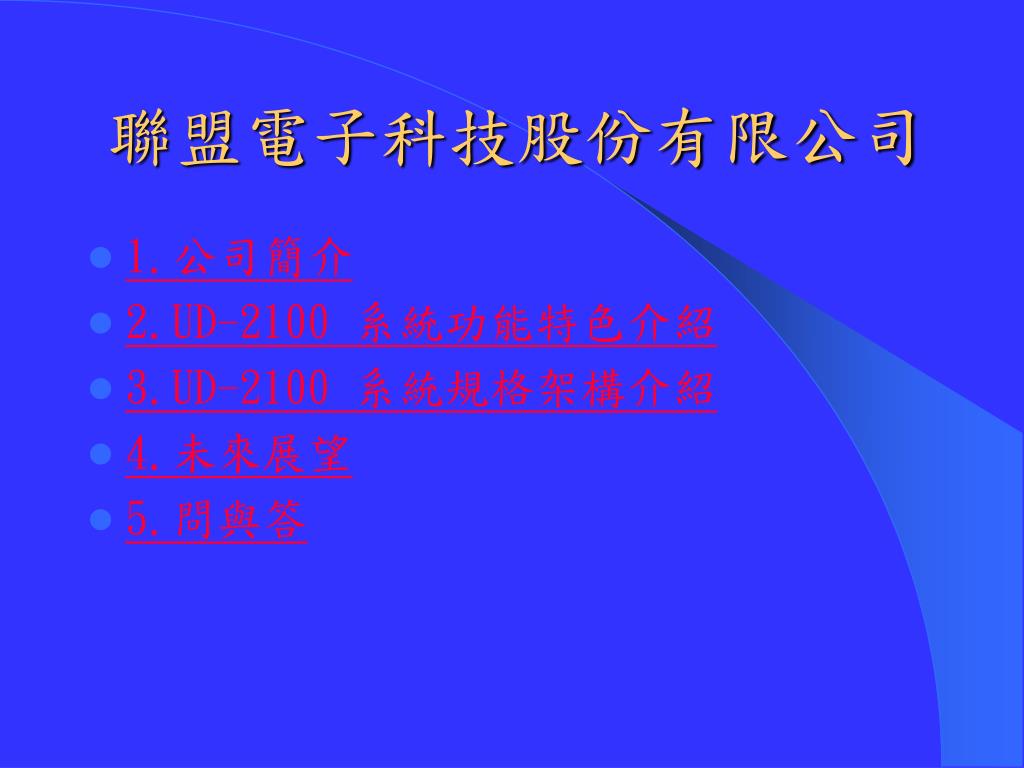 聯盟電子科技股份有限公司

- 1.公司簡介
- 2.UD-2100 系統功能特色介紹
- 3.UD-2100 系統規格架構介紹
- 4.未來展望
- 5.問與答